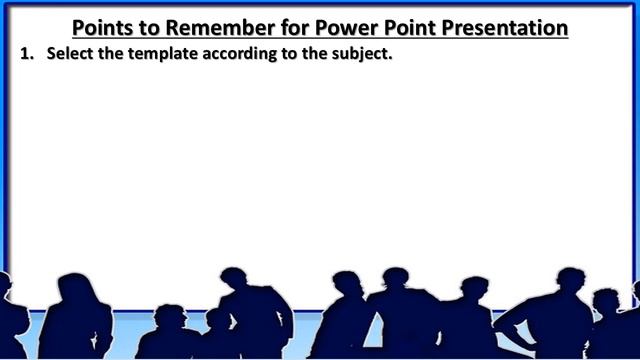 Points to Remember for Power Point Presentation

1. Select the template according to the subject.